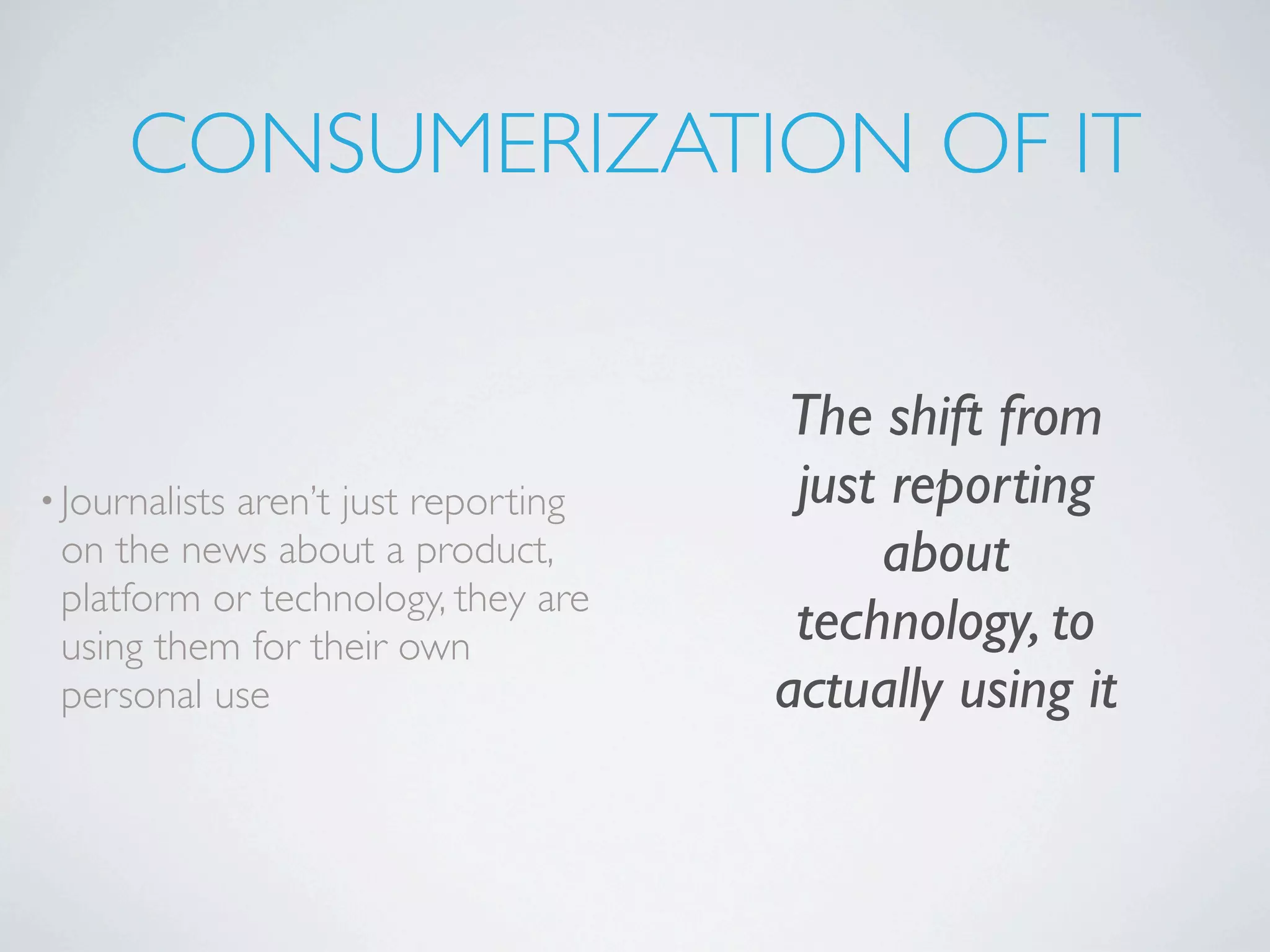 CONSUMERIZATION OF IT

• Journalists aren't just reporting on the news about a product, platform or technology, they are using them for their own personal use

The shift from just reporting about technology, to actually using it